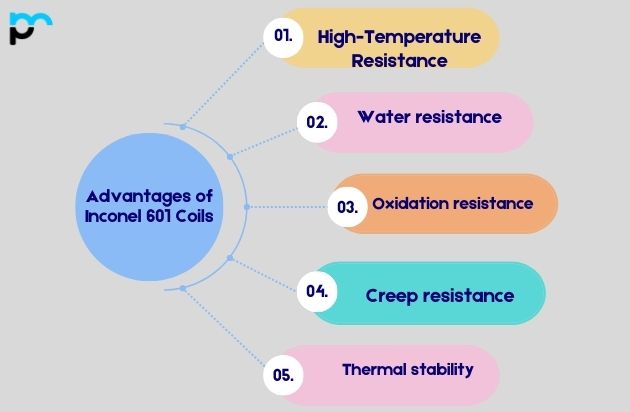 Advantages of Inconel 601 Coils

01. High-Temperature Resistance

02. Water resistance

03. Oxidation resistance

04. Creep resistance

05. Thermal stability